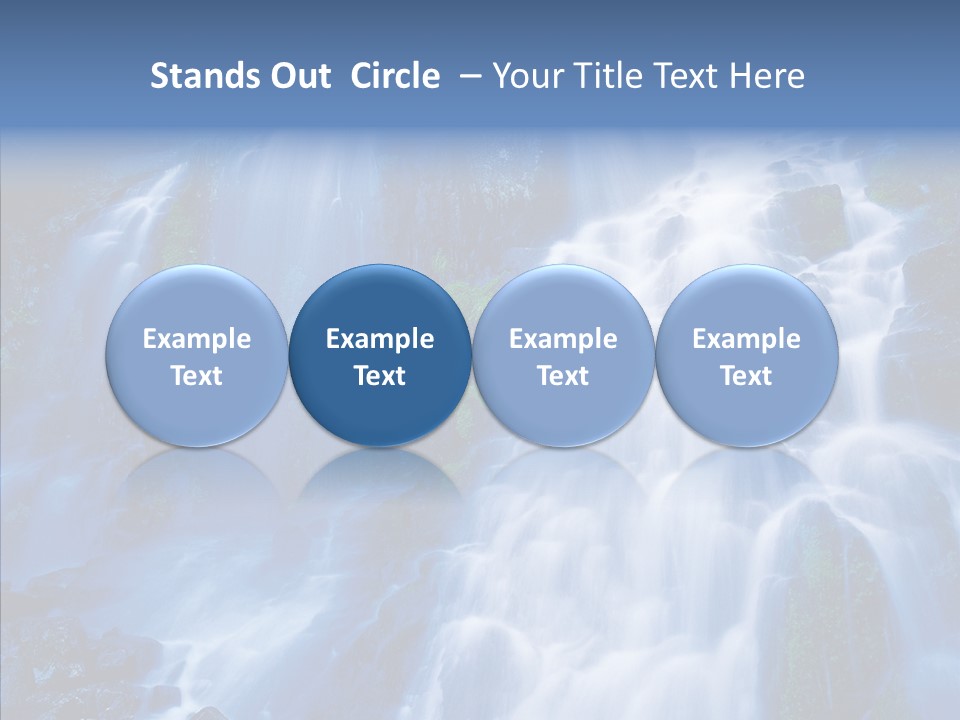 Stands Out Circle – Your Title Text Here

Example Text

Example Text

Example Text

Example Text